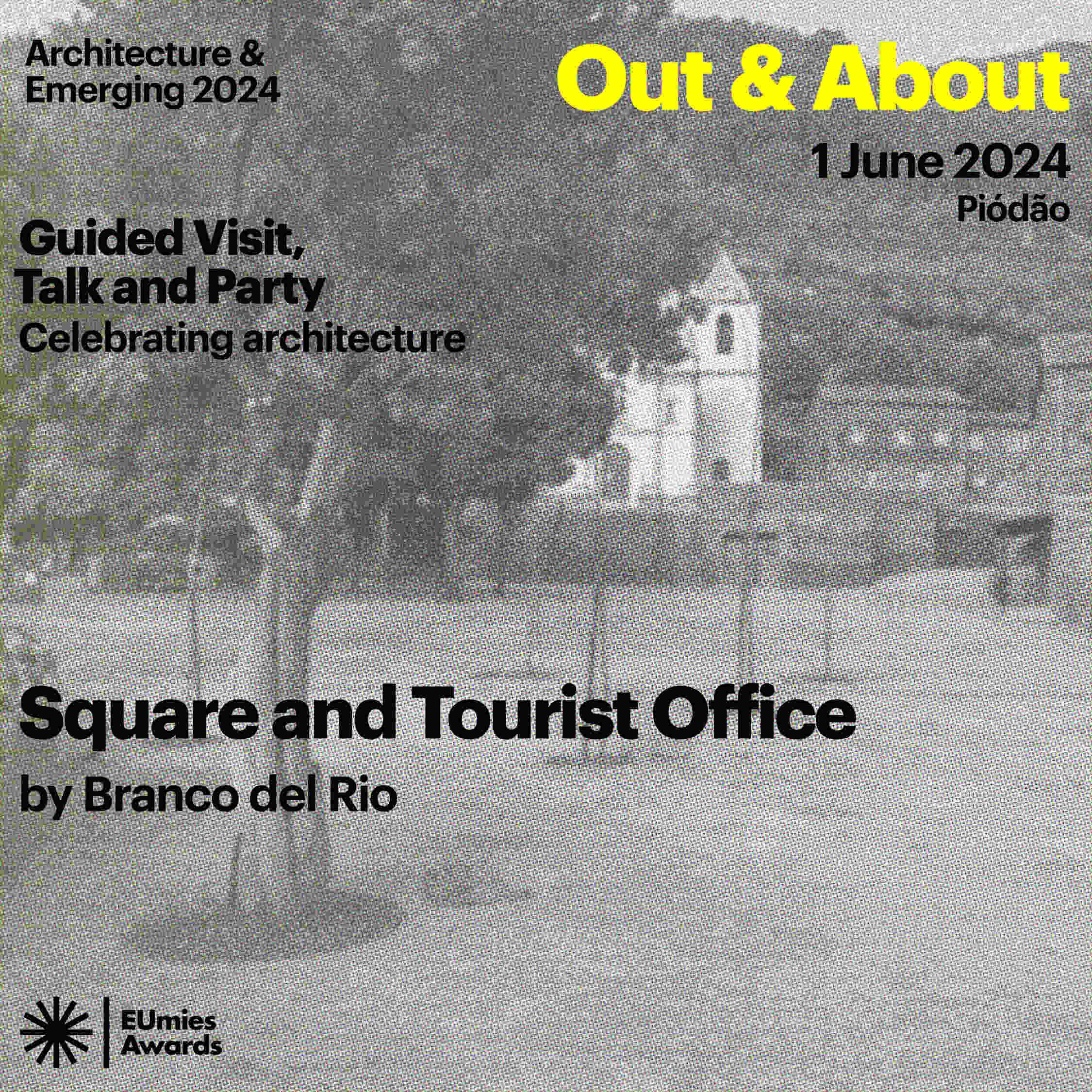 Architecture & Emerging 2024

Out & About

1 June 2024
Piódão

Guided Visit, Talk and Party
Celebrating architecture

Square and Tourist Office
by Branco del Rio

EUmies Awards